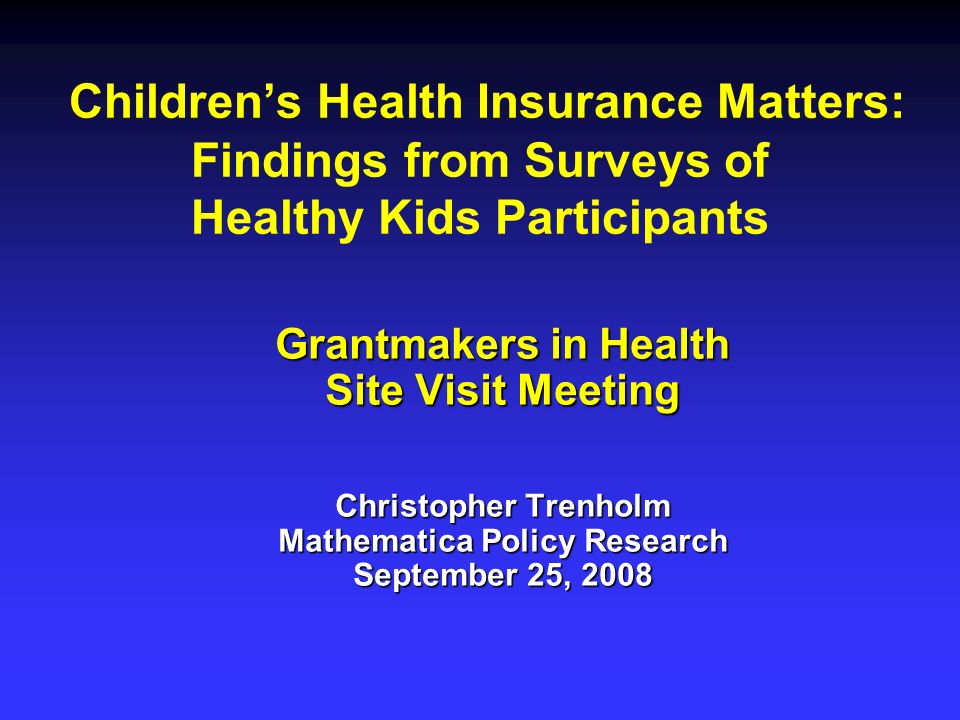 Children’s Health Insurance Matters: Findings from Surveys of Healthy Kids Participants

Grantmakers in Health Site Visit Meeting

Christopher Trenholm
Mathematica Policy Research
September 25, 2008